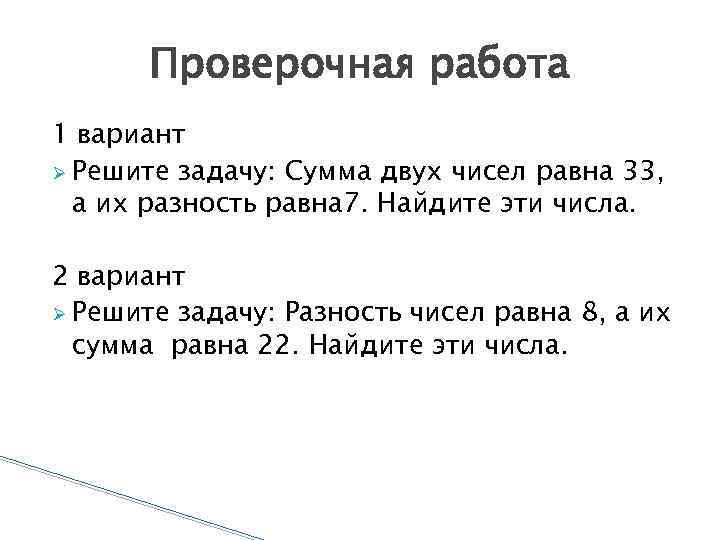 Проверочная работа

1 вариант

Решите задачу: Сумма двух чисел равна 33, а их разность равна7. Найдите эти числа.

2 вариант

Решите задачу: Разность чисел равна 8, а их сумма  равна 22. Найдите эти числа.